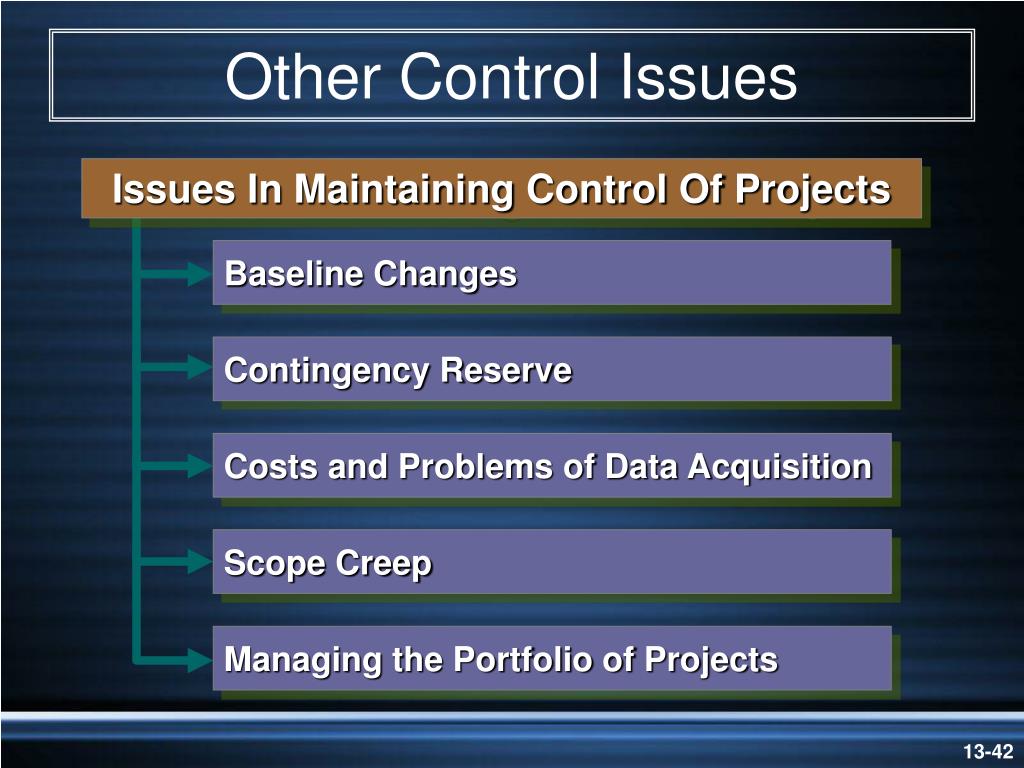 Other Control Issues

Issues In Maintaining Control Of Projects

Baseline Changes

Contingency Reserve

Costs and Problems of Data Acquisition

Scope Creep

Managing the Portfolio of Projects

13-42